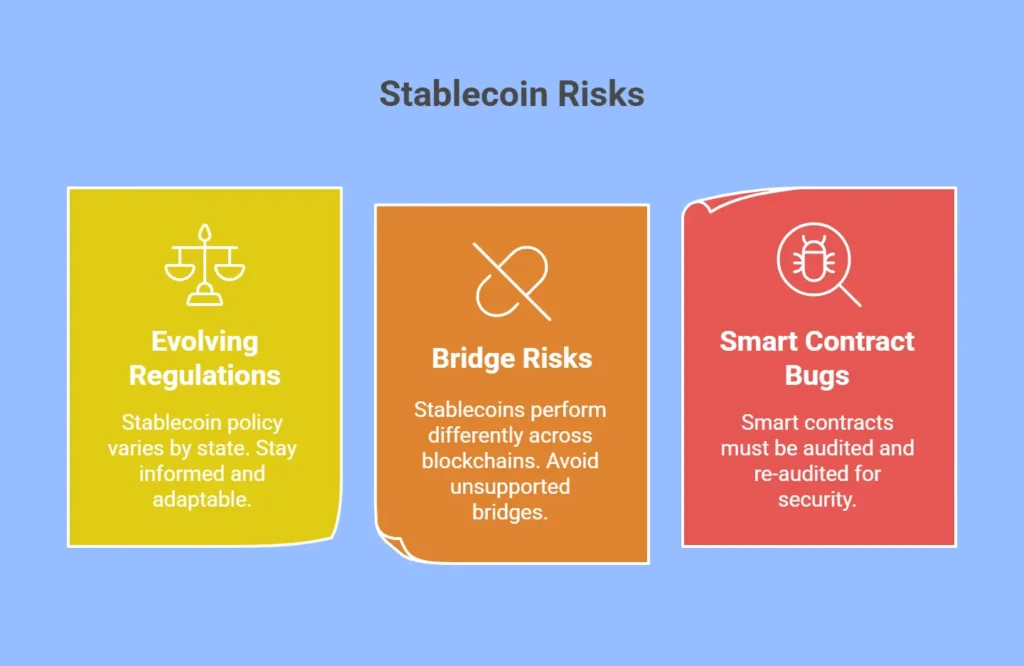 Stablecoin Risks

Evolving Regulations

Stablecoin policy varies by state. Stay informed and adaptable.

Bridge Risks

Stablecoins perform differently across blockchains. Avoid unsupported bridges.

Smart Contract Bugs

Smart contracts must be audited and re-audited for security.